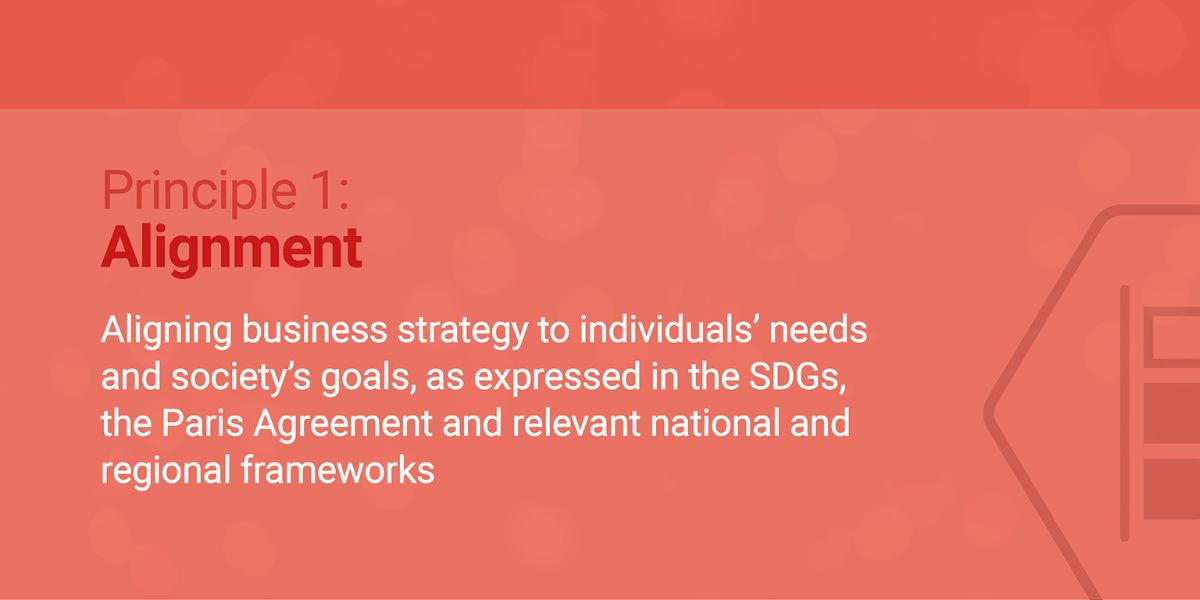 Principle 1:
Alignment

Aligning business strategy to individuals’ needs and society’s goals, as expressed in the SDGs, the Paris Agreement and relevant national and regional frameworks